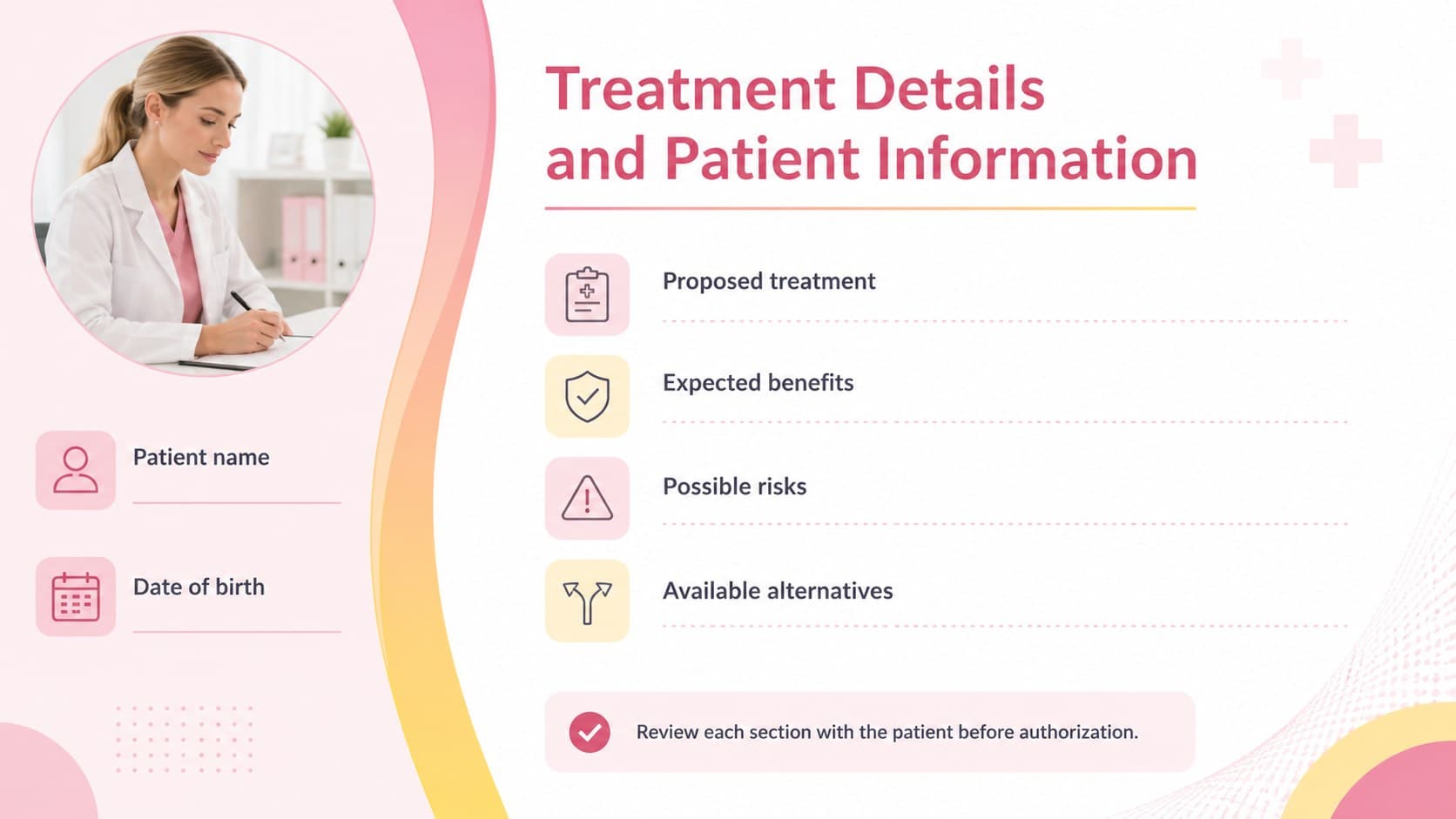 Patient name

Date of birth

Treatment Details and Patient Information

Proposed treatment

Expected benefits

Possible risks

Available alternatives

Review each section with the patient before authorization.